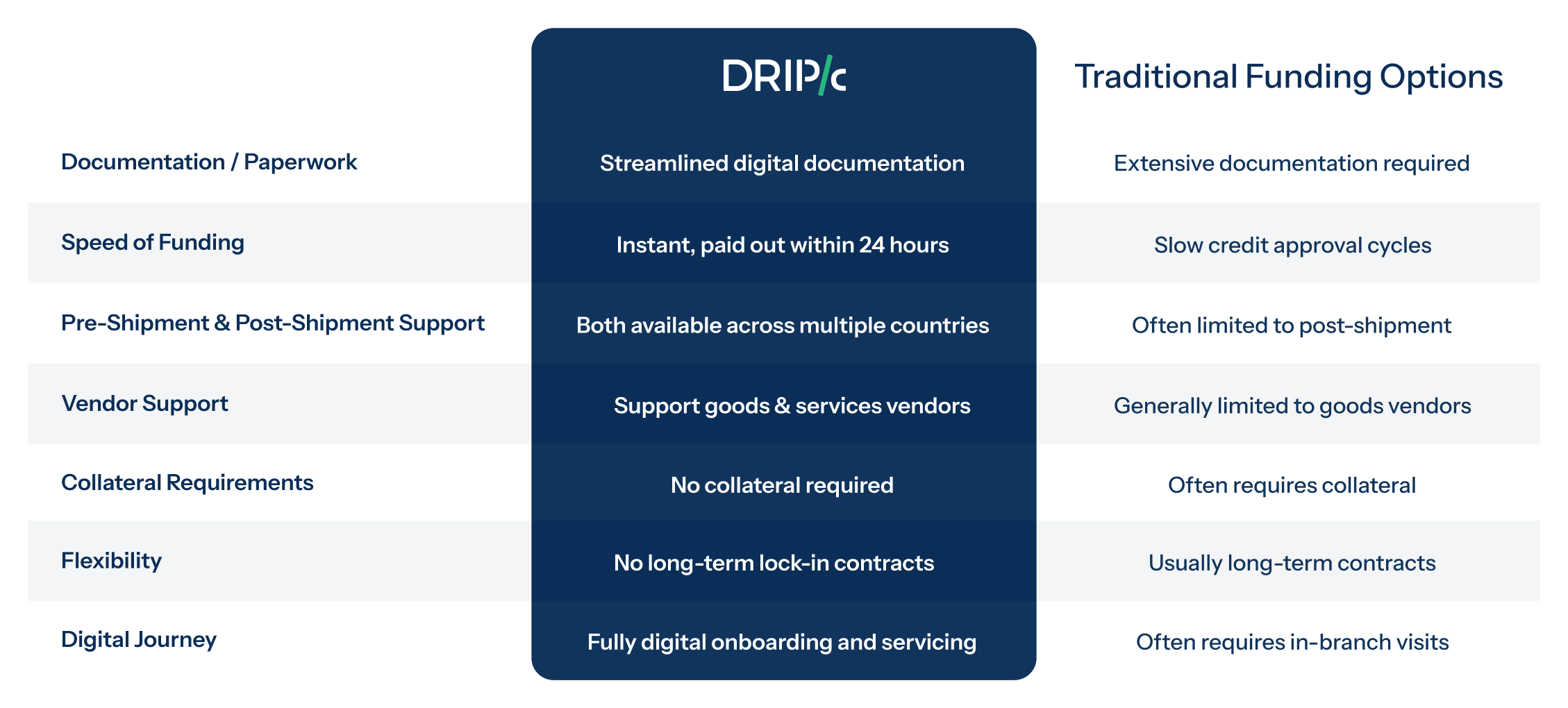 |  | DRIP/c | Traditional Funding Options |
|---|---|---|
| Documentation / Paperwork | Streamlined digital documentation | Extensive documentation required |
| Speed of Funding | Instant, paid out within 24 hours | Slow credit approval cycles |
| Pre-Shipment & Post-Shipment Support | Both available across multiple countries | Often limited to post-shipment |
| Vendor Support | Support goods & services vendors | Generally limited to goods vendors |
| Collateral Requirements | No collateral required | Often requires collateral |
| Flexibility | No long-term lock-in contracts | Usually long-term contracts |
| Digital Journey | Fully digital onboarding and servicing | Often requires in-branch visits |